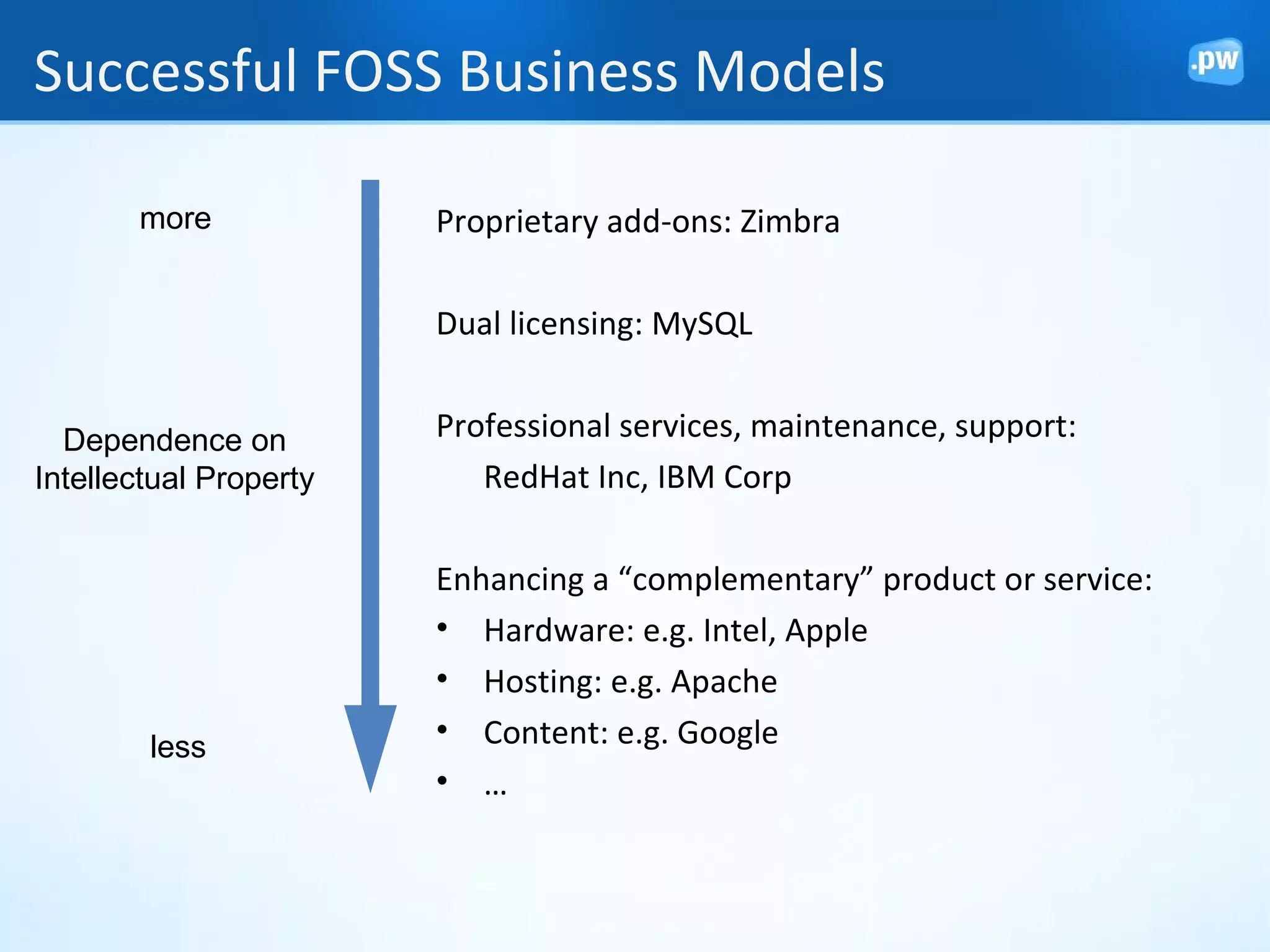 Successful FOSS Business Models

.pw

more

Dependence on Intellectual Property

less

Proprietary add-ons: Zimbra

Dual licensing: MySQL

Professional services, maintenance, support:
RedHat Inc, IBM Corp

Enhancing a “complementary” product or service:
• Hardware: e.g. Intel, Apple
• Hosting: e.g. Apache
• Content: e.g. Google
• …